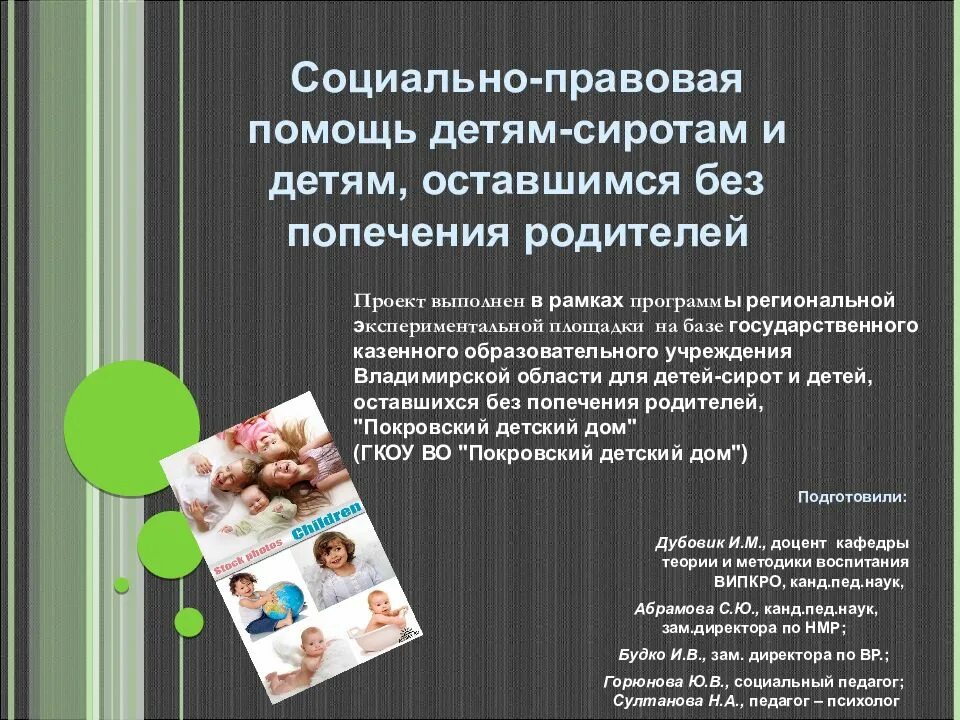 Социально-правовая помощь детям-сиротам и детям, оставшимся без попечения родителей

Проект выполнен в рамках программы региональной экспериментальной площадки на базе государственного казенного образовательного учреждения Владимирской области для детей-сирот и детей, оставшихся без попечения родителей, "Покровский детский дом" (ГКОУ ВО "Покровский детский дом")

Stock photos Children

Подготовили:

Дубовик И.М., доцент кафедры теории и методики воспитания ВИПКРО, канд.пед.наук,

Абрамова С.Ю., канд.пед.наук, зам.директора по НМР;

Будко И.В., зам. директора по ВР.;

Горюнова Ю.В., социальный педагог;
Султанова Н.А., педагог – психолог